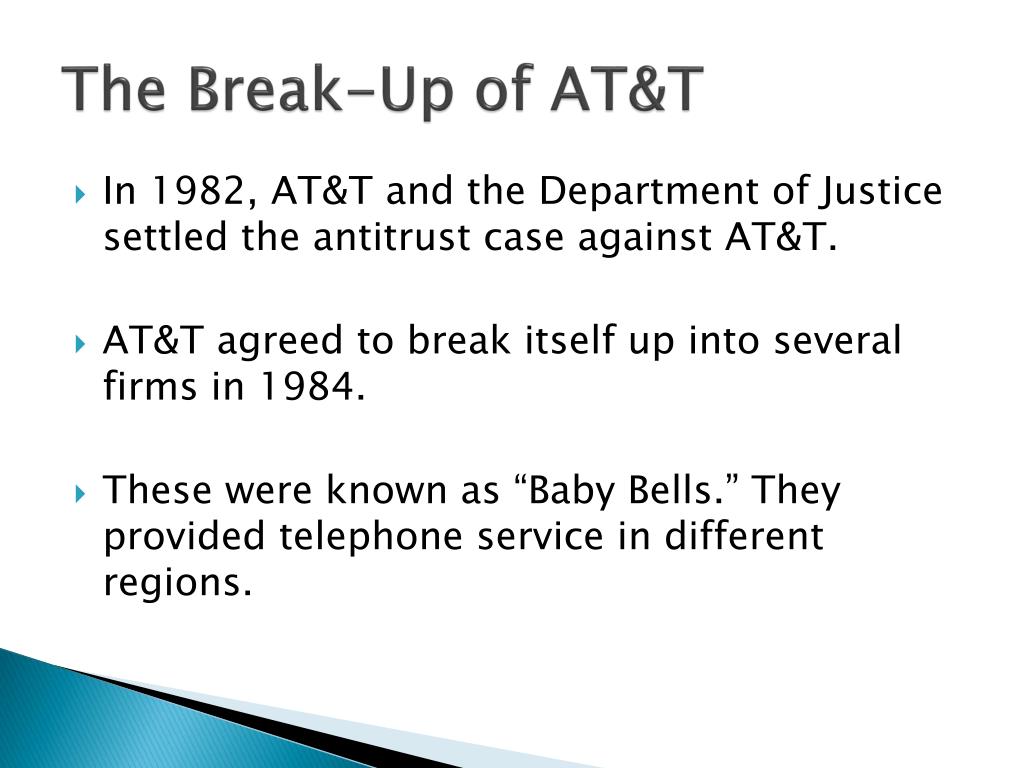 The Break-Up of AT&T

In 1982, AT&T and the Department of Justice settled the antitrust case against AT&T.

AT&T agreed to break itself up into several firms in 1984.

These were known as “Baby Bells.” They provided telephone service in different regions.